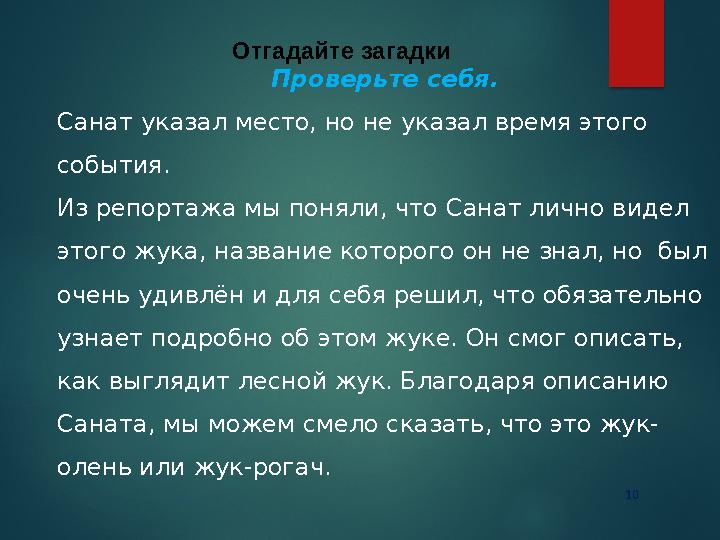 Отгадайте загадки
Проверьте себя.

Санат указал место, но не указал время этого события.
Из репортажа мы поняли, что Санат лично видел этого жука, название которого он не знал, но был очень удивлён и для себя решил, что обязательно узнает подробно об этом жуке. Он смог описать, как выглядит лесной жук. Благодаря описанию Саната, мы можем смело сказать, что это жук-олень или жук-рогач.

10